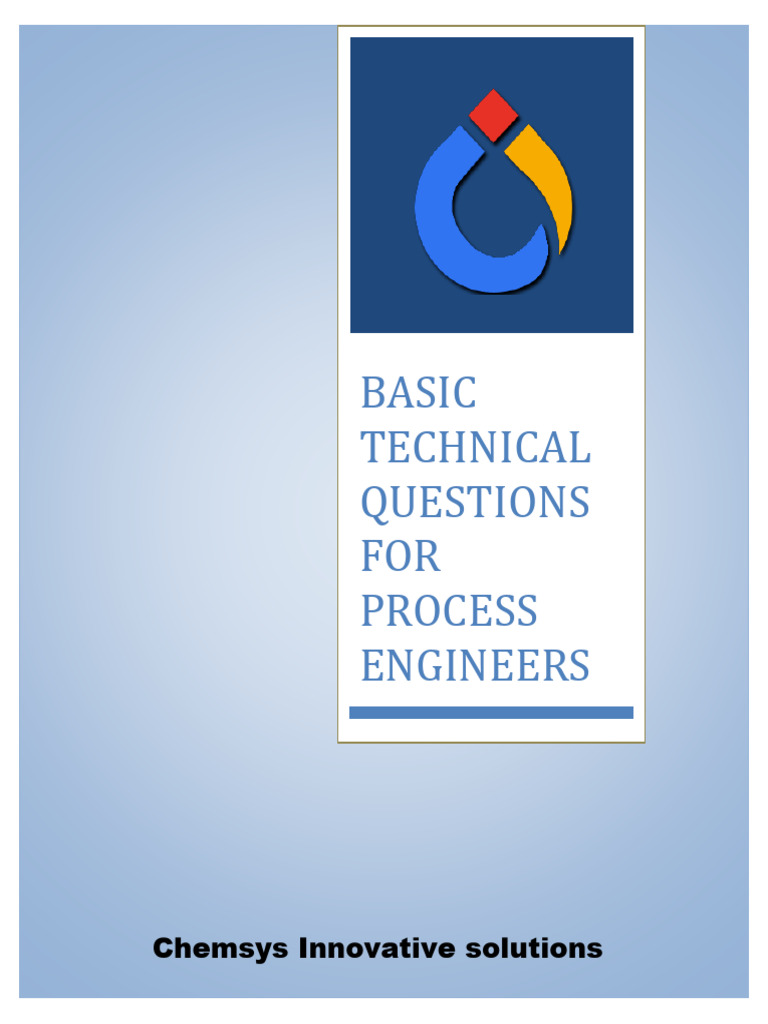 BASIC TECHNICAL QUESTIONS FOR PROCESS ENGINEERS

Chemsys Innovative solutions